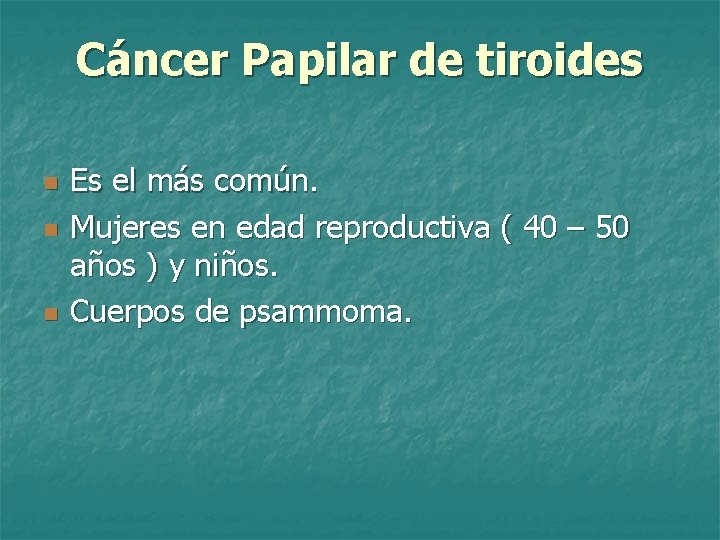 Cáncer Papilar de tiroides

- Es el más común.
- Mujeres en edad reproductiva ( 40 – 50 años ) y niños.
- Cuerpos de psammoma.